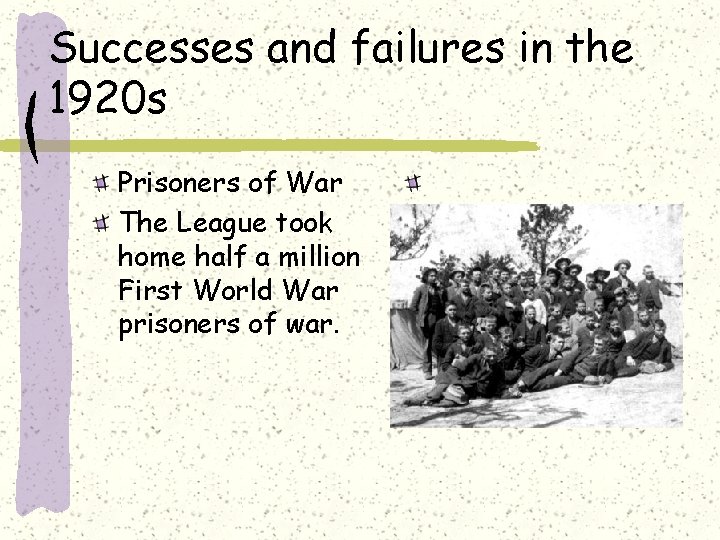 Successes and failures in the 1920s

Prisoners of War

The League took home half a million First World War prisoners of war.